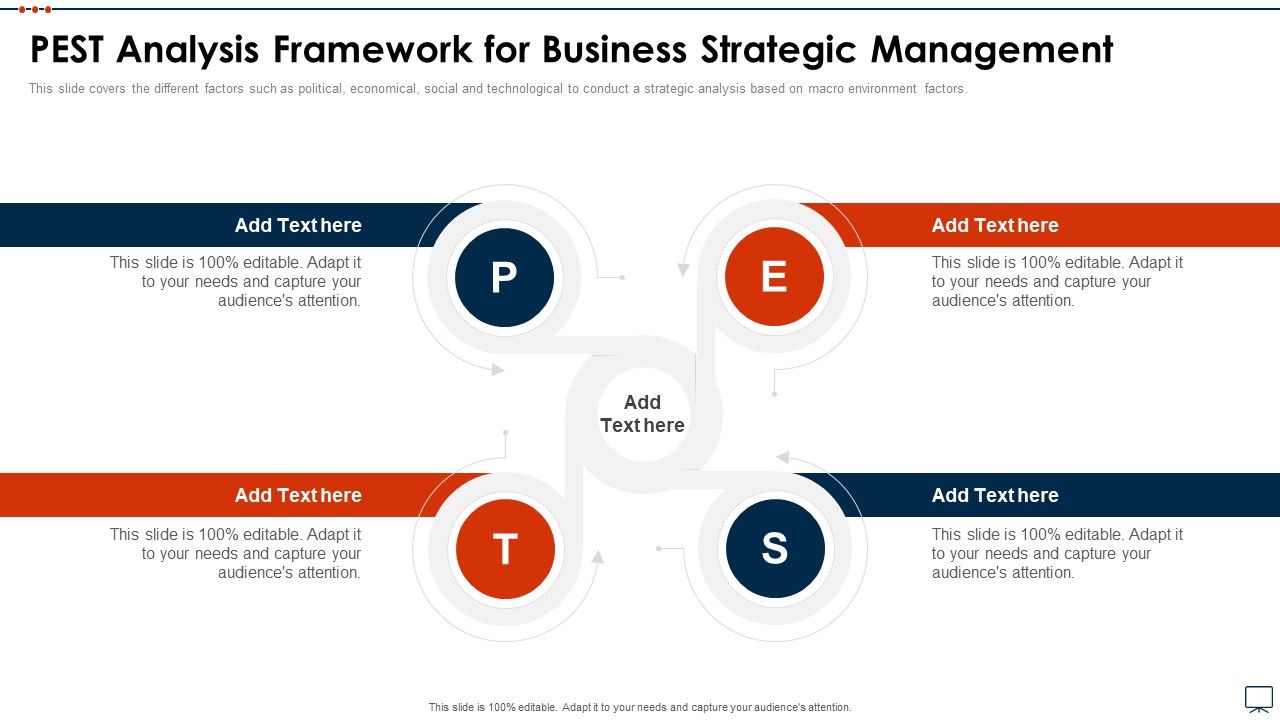 PEST Analysis Framework for Business Strategic Management

This slide covers the different factors such as political, economical, social and technological to conduct a strategic analysis based on macro environment factors.

Add Text here

This slide is 100% editable. Adapt it to your needs and capture your audience's attention.

P

E

Add Text here

This slide is 100% editable. Adapt it to your needs and capture your audience's attention.

Add Text here

Add Text here

This slide is 100% editable. Adapt it to your needs and capture your audience's attention.

T

S

Add Text here

This slide is 100% editable. Adapt it to your needs and capture your audience's attention.

This slide is 100% editable. Adapt it to your needs and capture your audience's attention.